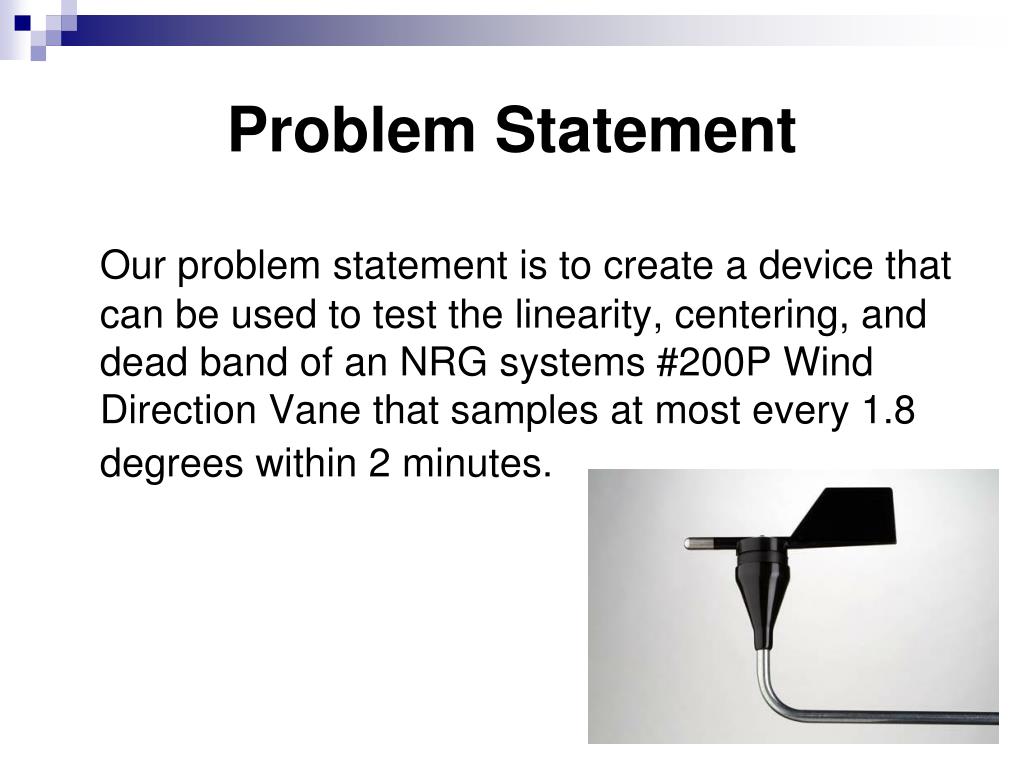 Problem Statement

Our problem statement is to create a device that can be used to test the linearity, centering, and dead band of an NRG systems #200P Wind Direction Vane that samples at most every 1.8 degrees within 2 minutes.